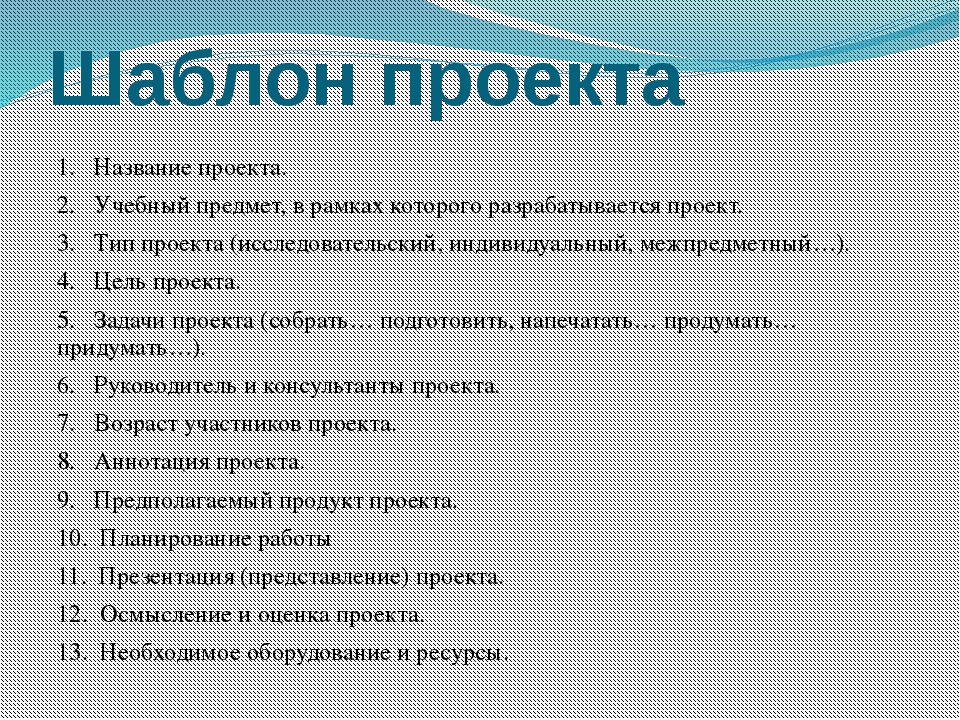 Шаблон проекта

1. Название проекта.

2. Учебный предмет, в рамках которого разрабатывается проект.

3. Тип проекта (исследовательский, индивидуальный, межпредметный…).

4. Цель проекта.

5. Задачи проекта (собрать… подготовить, напечатать… продумать… придумать…).

6. Руководитель и консультанты проекта.

7. Возраст участников проекта.

8. Аннотация проекта.

9. Предполагаемый продукт проекта.

10. Планирование работы

11. Презентация (представление) проекта.

12. Осмысление и оценка проекта.

13. Необходимое оборудование и ресурсы.